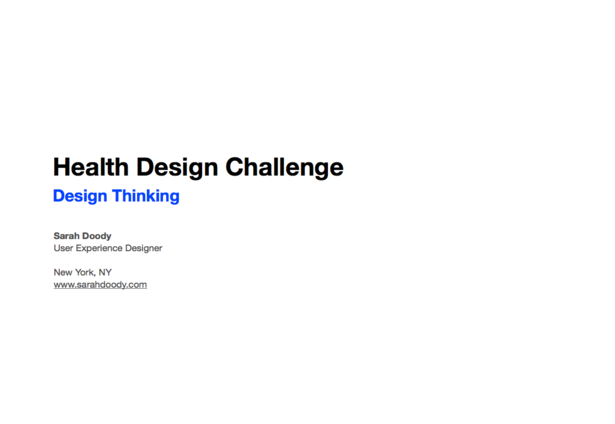 Health Design Challenge
Design Thinking

Sarah Doody
User Experience Designer

New York, NY
www.sarahdoody.com